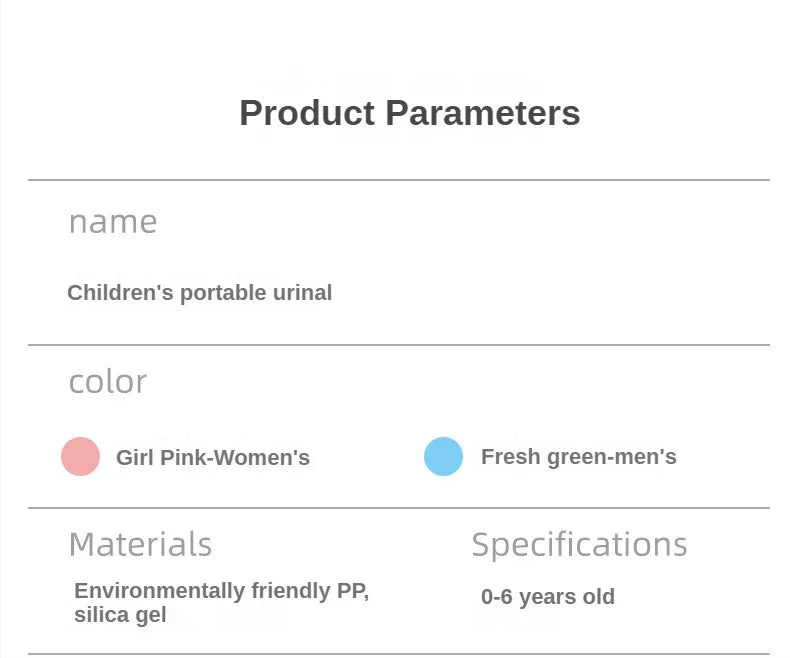 Product Parameters

name

Children's portable urinal

color

Girl Pink-Women's

Fresh green-men's

Materials

Environmentally friendly PP, silica gel

Specifications

0-6 years old